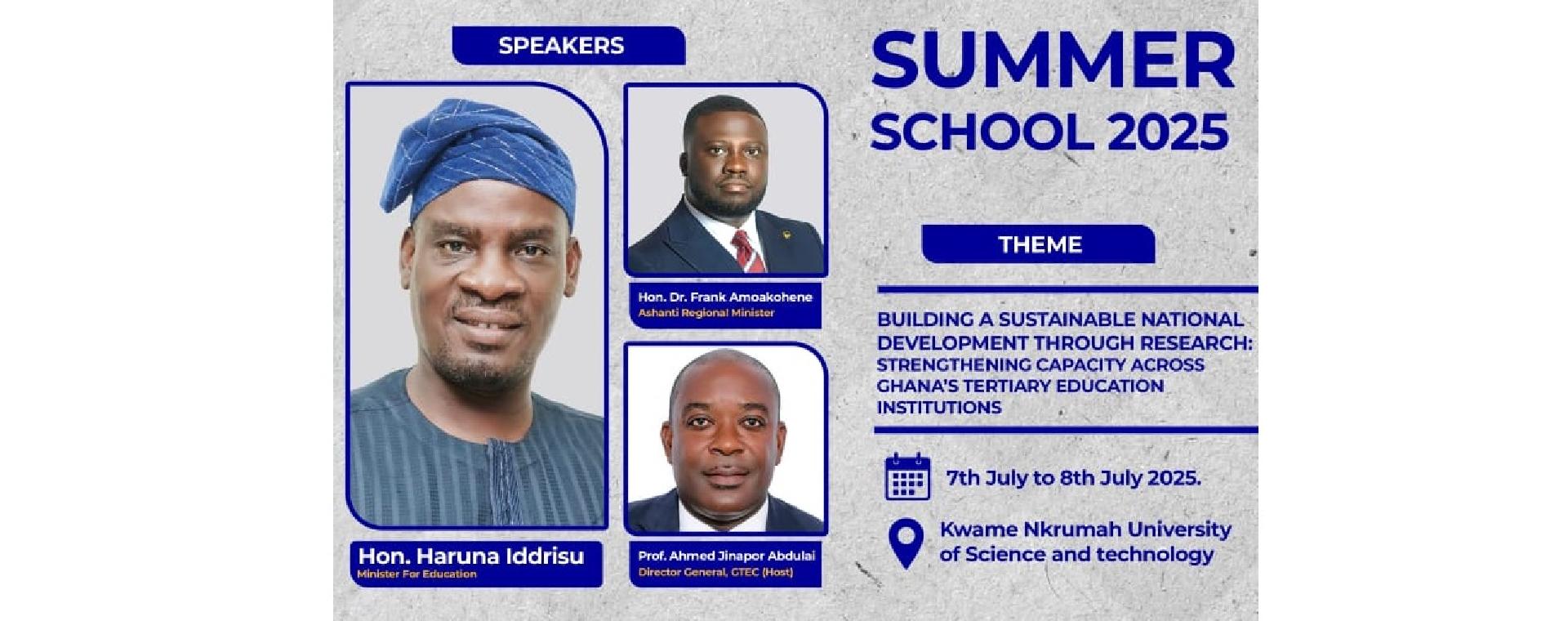 SPEAKERS

Hon. Haruna Iddrisu
Minister For Education

Hon. Dr. Frank Amoakohene
Ashanti Regional Minister

Prof. Ahmed Jinapor Abdulai
Director General, GTEC (Host)

SUMMER SCHOOL 2025

THEME

BUILDING A SUSTAINABLE NATIONAL DEVELOPMENT THROUGH RESEARCH: STRENGTHENING CAPACITY ACROSS GHANA'S TERTIARY EDUCATION INSTITUTIONS

7th July to 8th July 2025.

Kwame Nkrumah University of Science and technology